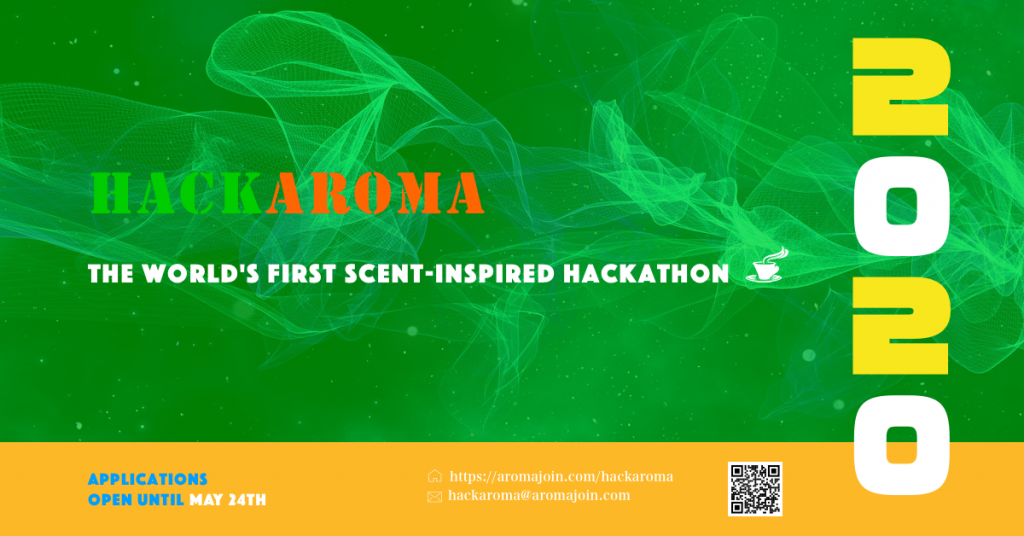 HACKAROMA

THE WORLD'S FIRST SCENT-INSPIRED HACKATHON

2020

APPLICATIONS OPEN UNTIL MAY 24TH

https://aromajoin.com/hackaroma
hackaroma@aromajoin.com